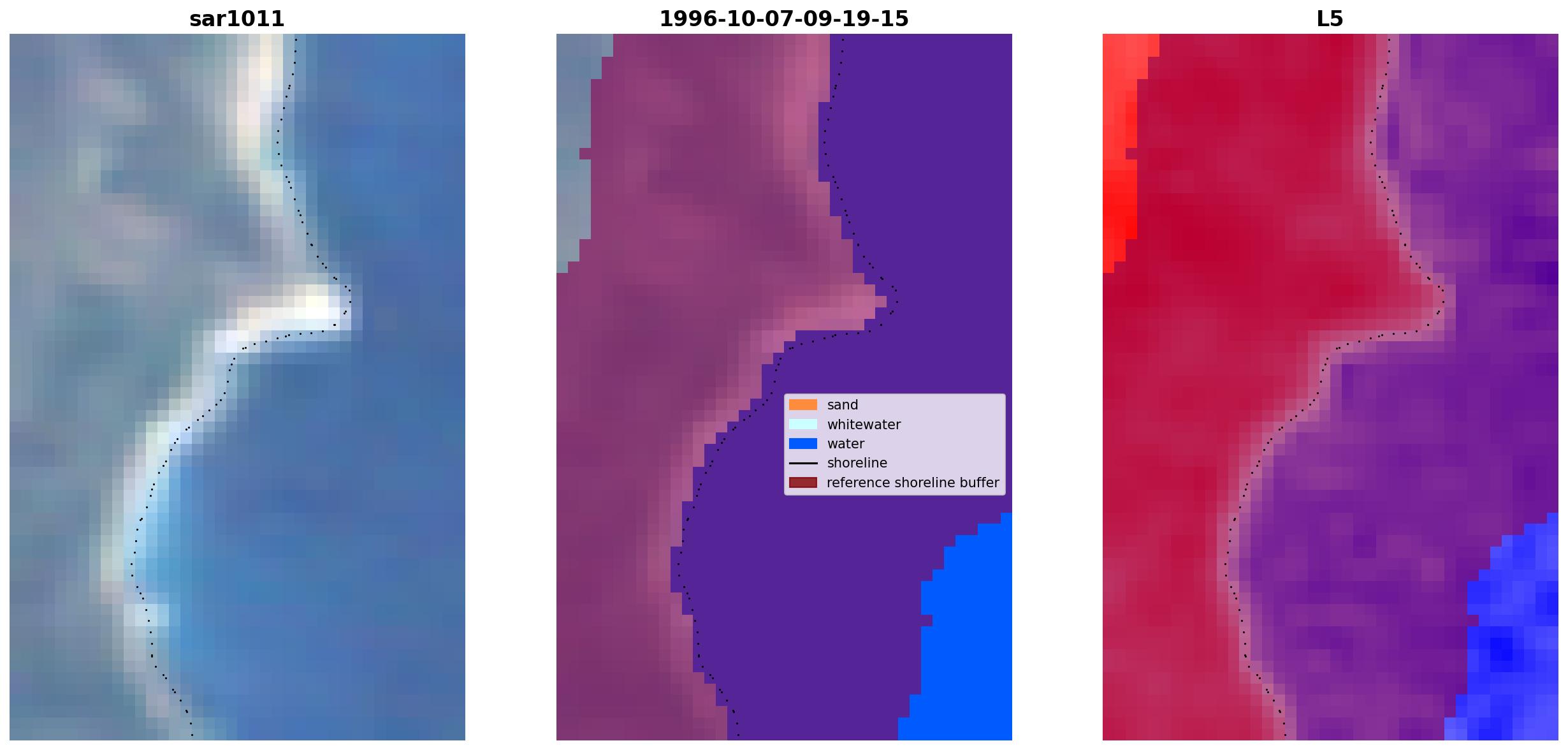 sar1011

1996-10-07-09-19-15

sand
whitewater
water
shoreline
reference shoreline buffer

L5